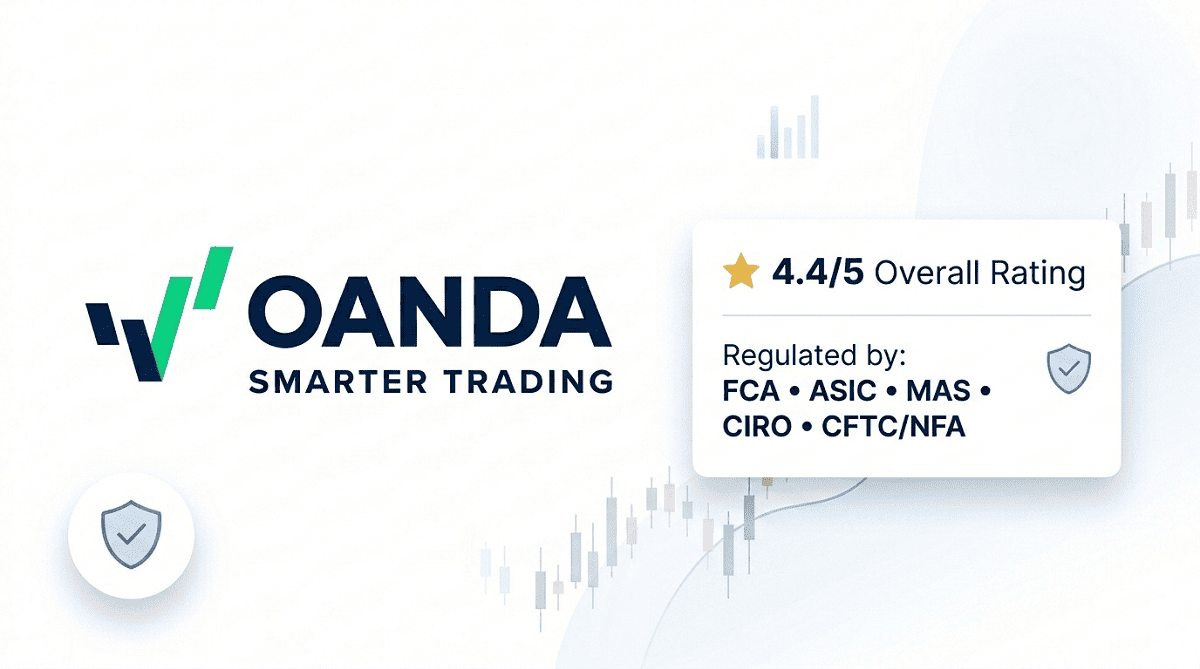 OANDA
SMARTER TRADING

4.4/5 Overall Rating

Regulated by:
FCA • ASIC • MAS • CIRO • CFTC/NFA